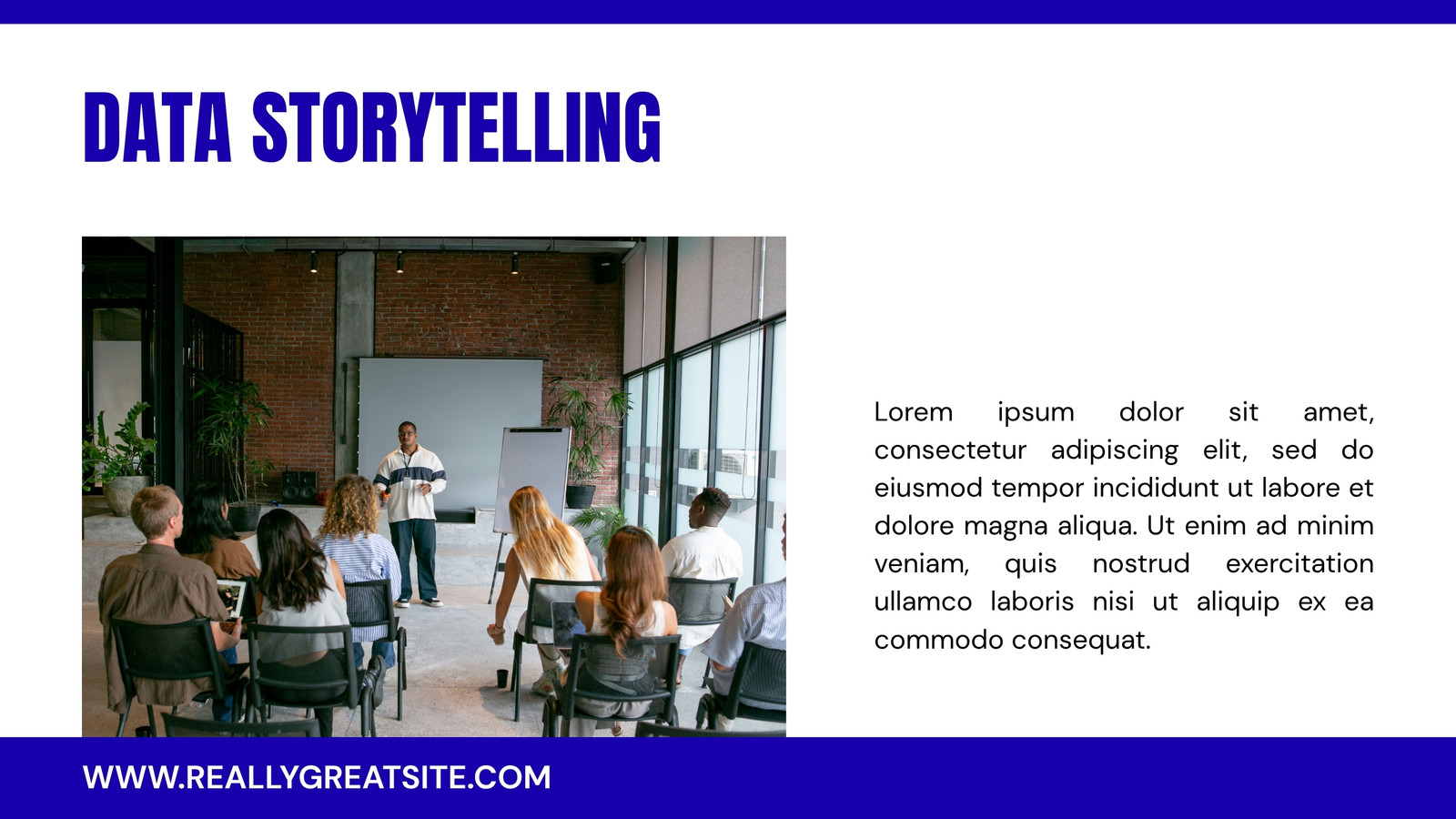 DATA STORYTELLING

Lorem ipsum dolor sit amet, consectetur adipiscing elit, sed do eiusmod tempor incididunt ut labore et dolore magna aliqua. Ut enim ad minim veniam, quis nostrud exercitation ullamco laboris nisi ut aliquip ex ea commodo consequat.

WWW.REALLYGREATSITE.COM